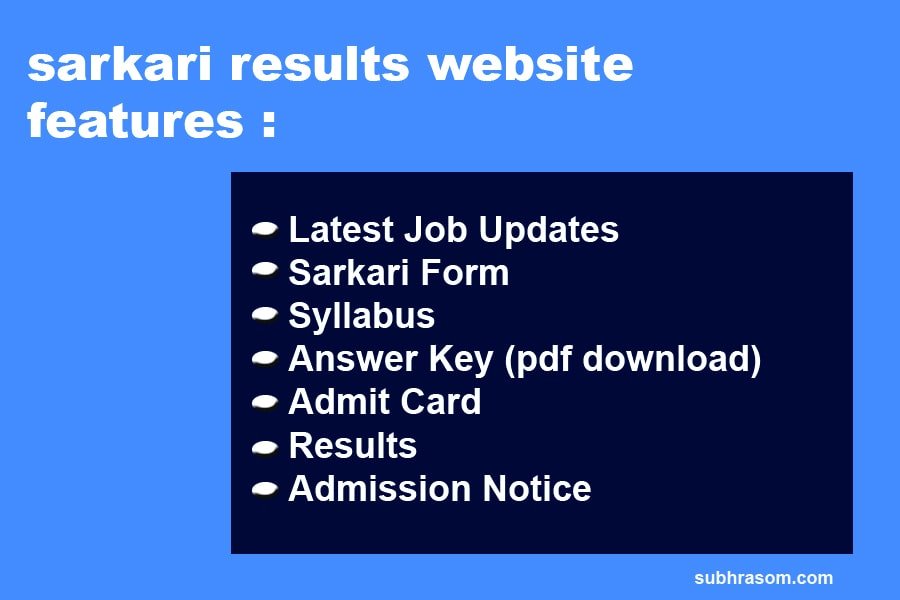 sarkari results website features :

- Latest Job Updates
- Sarkari Form
- Syllabus
- Answer Key (pdf download)
- Admit Card
- Results
- Admission Notice

subhrasom.com